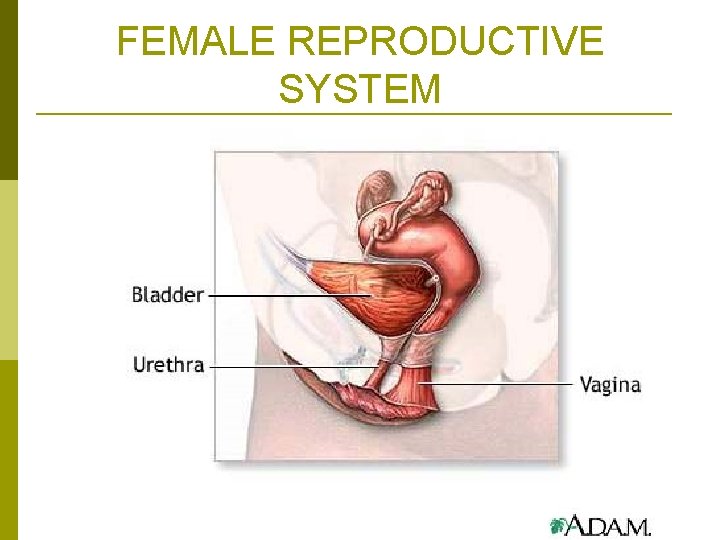 FEMALE REPRODUCTIVE SYSTEM

Bladder

Urethra

Vagina

A.D.A.M.